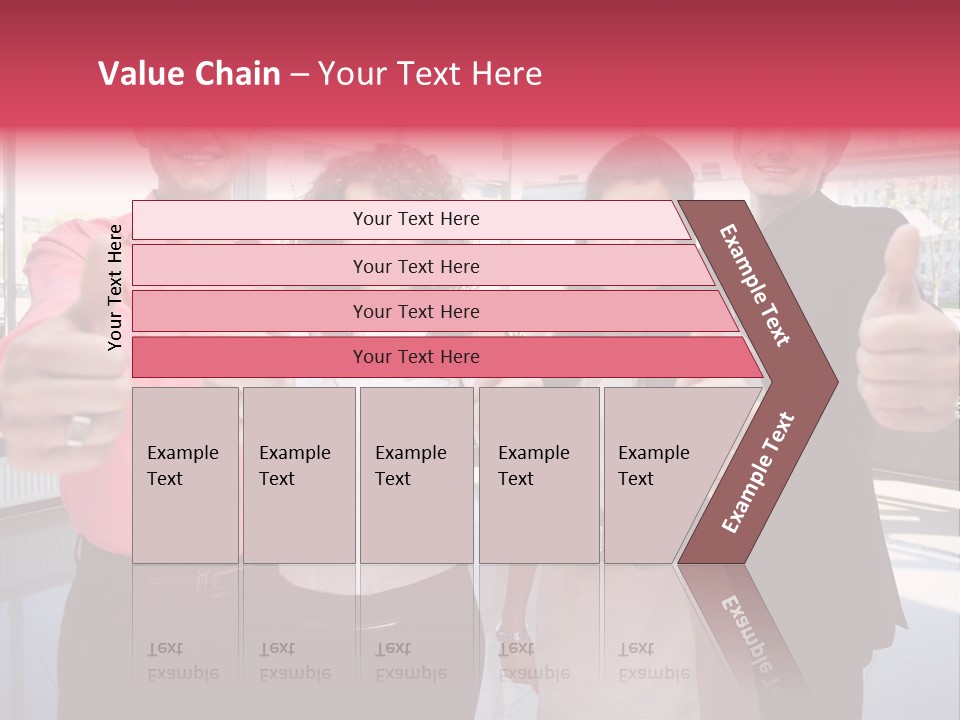 Value Chain – Your Text Here

Your Text Here

Your Text Here

Your Text Here

Your Text Here

Your Text Here

Example Text

Example Text

Example Text

Example Text

Example Text

Example Text

Example Text